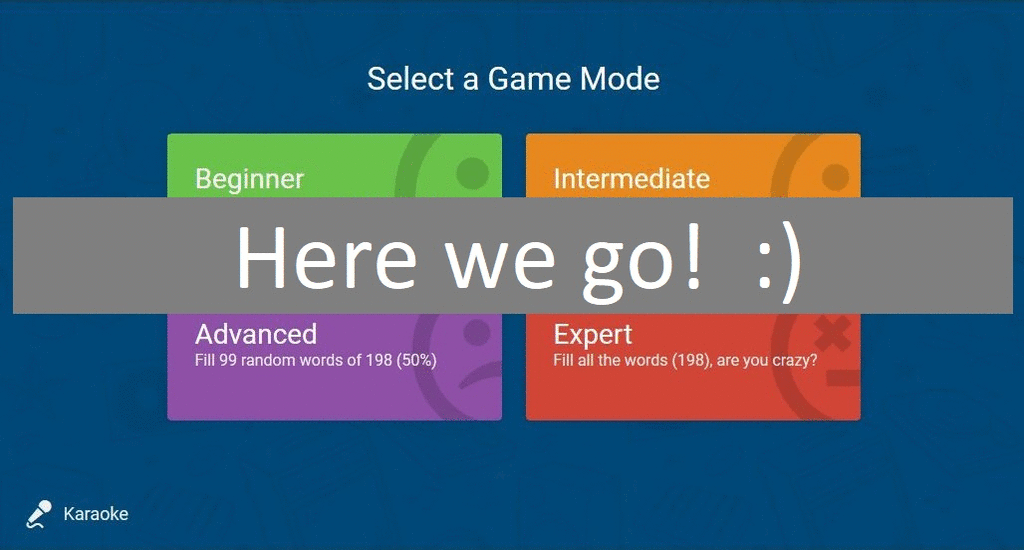 Select a Game Mode

Beginner

Intermediate

Here we go! :)

Advanced
Fill 99 random words of 198 (50%)

Expert
Fill all the words (198), are you crazy?

Karaoke